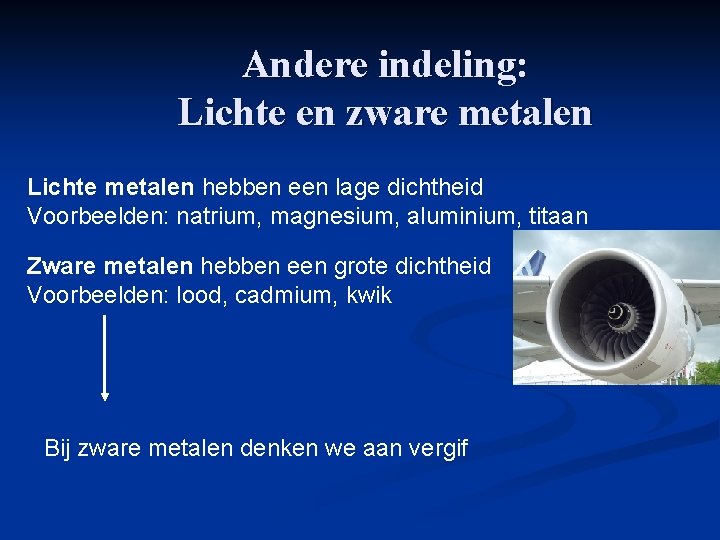 Andere indeling:
Lichte en zware metalen

Lichte metalen hebben een lage dichtheid
Voorbeelden: natrium, magnesium, aluminium, titaan

Zware metalen hebben een grote dichtheid
Voorbeelden: lood, cadmium, kwik

Bij zware metalen denken we aan vergif